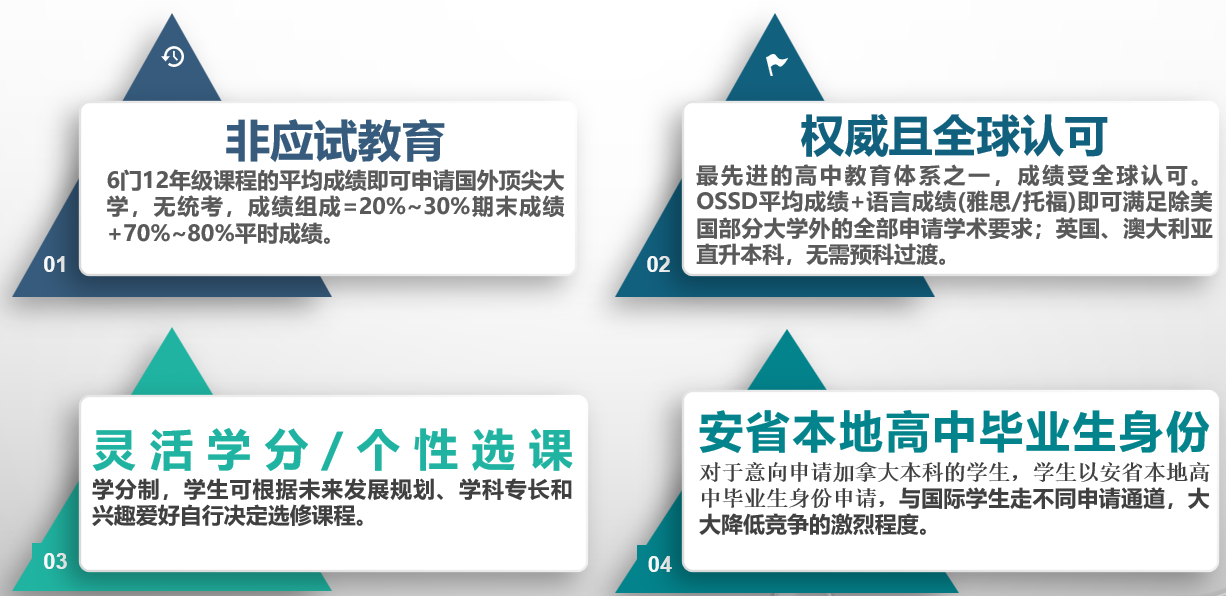 非应试教育

6门12年级课程的平均成绩即可申请国外顶尖大学，无统考，成绩组成=20%~30%期末成绩+70%~80%平时成绩。

01

权威且全球认可

最先进的高中教育体系之一，成绩受全球认可。OSSD平均成绩+语言成绩(雅思/托福)即可满足除美国部分大学外的全部申请学术要求；英国、澳大利亚直升本科，无需预科过渡。

02

灵活学分/个性选课

学分制，学生可根据未来发展规划、学科专长和兴趣爱好自行决定选修课程。

03

安省本地高中毕业生身份

对于意向申请加拿大本科的学生，学生以安省本地高中毕业生身份申请，与国际学生走不同申请通道，大大降低竞争的激烈程度。

04